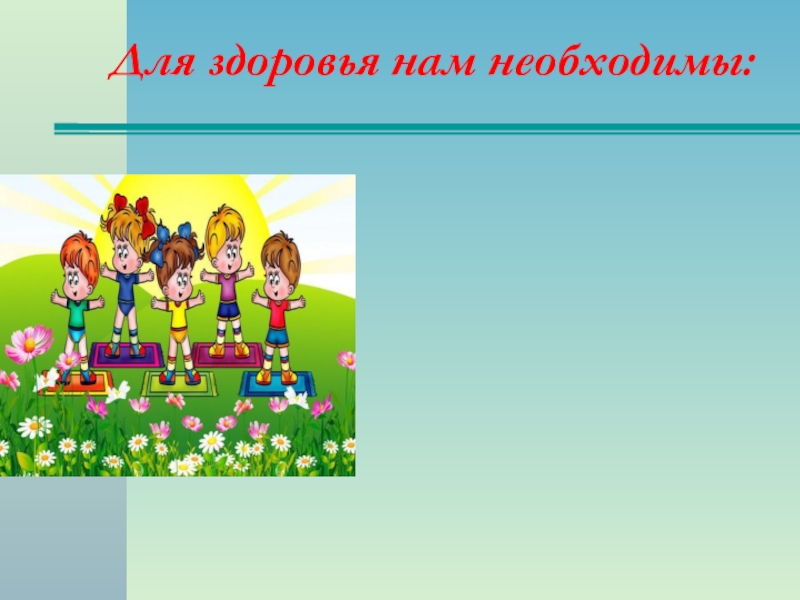 Для здоровья нам необходимы: